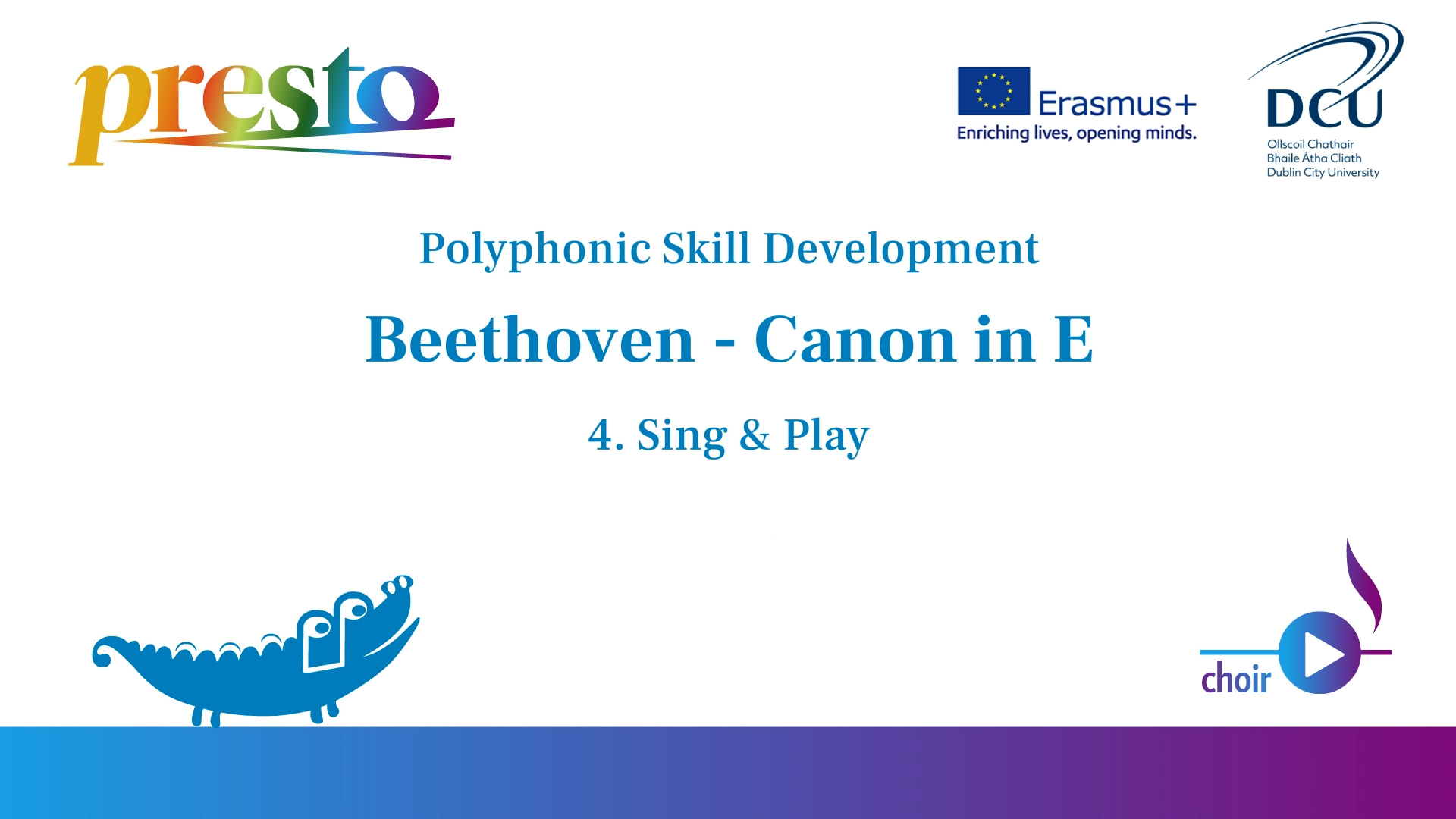 presto

Erasmus+
Enriching lives, opening minds.

DCU
Ollscoil Chathair
Bhaile Átha Cliath
Dublin City University

Polyphonic Skill Development

Beethoven - Canon in E

4. Sing & Play

choir